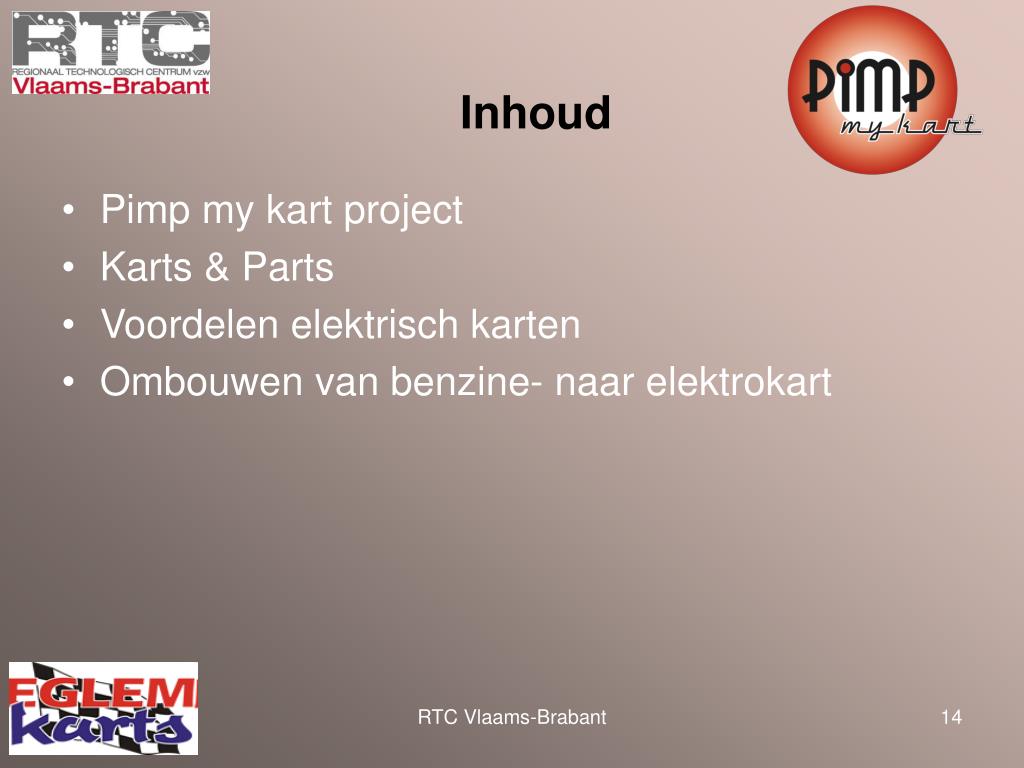 RTC
REGIONAAL TECHNOLOGISCH CENTRUM vzw
Vlaams-Brabant

Inhoud

PIMP
my kart

• Pimp my kart project
• Karts & Parts
• Voordelen elektrisch karten
• Ombouwen van benzine- naar elektrokart

EGLEM
karts

RTC Vlaams-Brabant

14